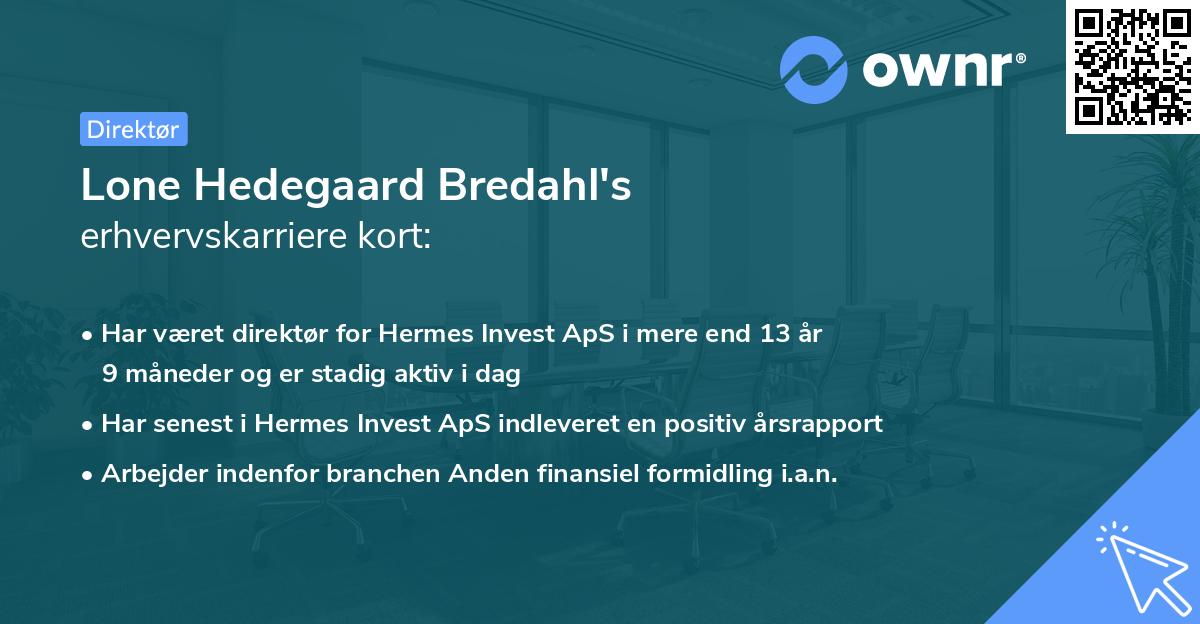 ownr®

Direktør

Lone Hedegaard Bredahl's erhvervskarriere kort:

• Har været direktør for Hermes Invest ApS i mere end 13 år 9 måneder og er stadig aktiv i dag

• Har senest i Hermes Invest ApS indleveret en positiv årsrapport

• Arbejder indenfor branchen Anden finansiel formidling i.a.n.